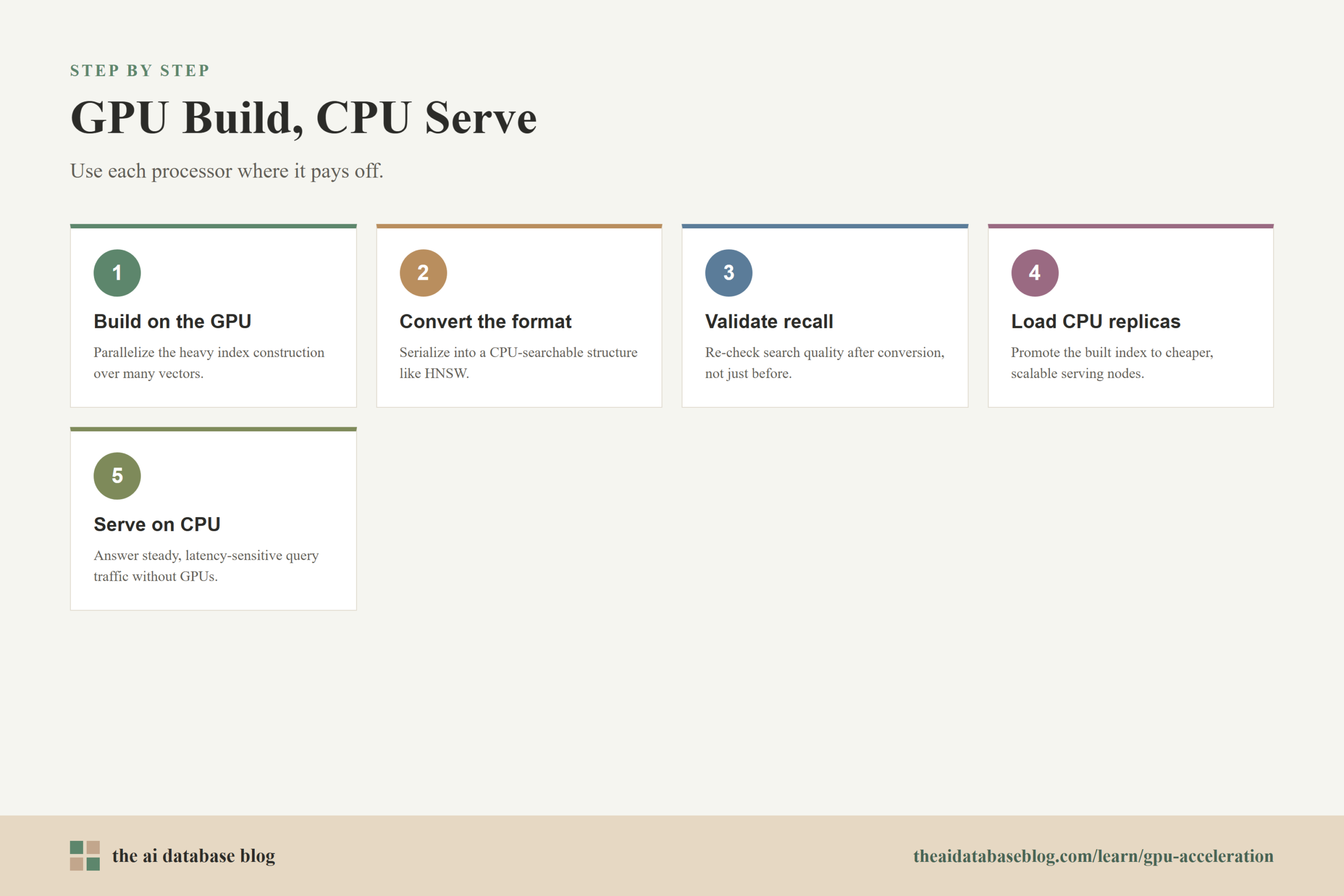 STEP BY STEP

GPU Build, CPU Serve

Use each processor where it pays off.

1

Build on the GPU

Parallelize the heavy index construction over many vectors.

2

Convert the format

Serialize into a CPU-searchable structure like HNSW.

3

Validate recall

Re-check search quality after conversion, not just before.

4

Load CPU replicas

Promote the built index to cheaper, scalable serving nodes.

5

Serve on CPU

Answer steady, latency-sensitive query traffic without GPUs.

the ai database blog

theaidatabaseblog.com/learn/gpu-acceleration